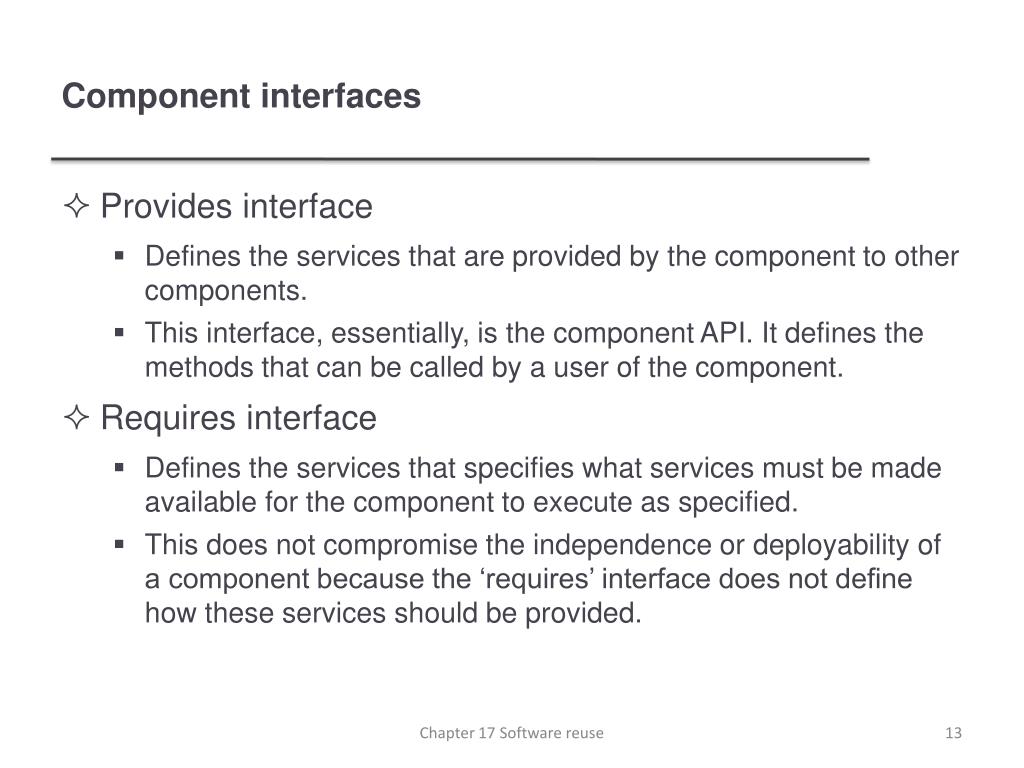 Component interfaces

✧ Provides interface
▪ Defines the services that are provided by the component to other components.
▪ This interface, essentially, is the component API. It defines the methods that can be called by a user of the component.

✧ Requires interface
▪ Defines the services that specifies what services must be made available for the component to execute as specified.
▪ This does not compromise the independence or deployability of a component because the ‘requires’ interface does not define how these services should be provided.

Chapter 17 Software reuse

13